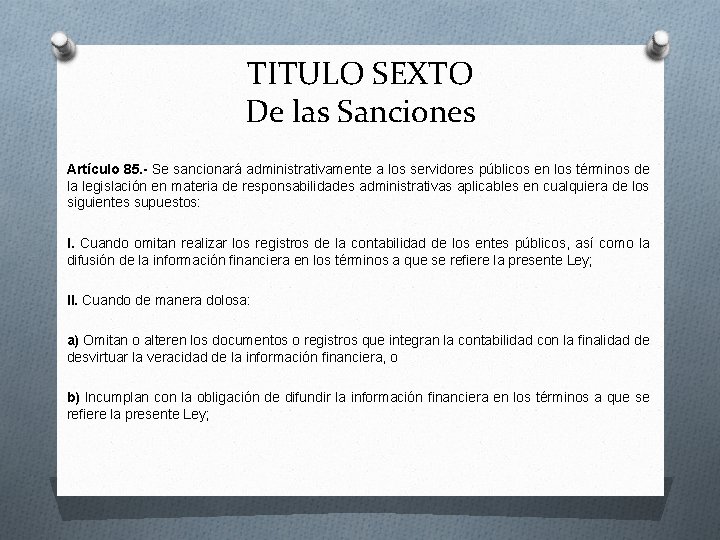 TITULO SEXTO
De las Sanciones

Artículo 85.- Se sancionará administrativamente a los servidores públicos en los términos de la legislación en materia de responsabilidades administrativas aplicables en cualquiera de los siguientes supuestos:

I. Cuando omitan realizar los registros de la contabilidad de los entes públicos, así como la difusión de la información financiera en los términos a que se refiere la presente Ley;

II. Cuando de manera dolosa:

a) Omitan o alteren los documentos o registros que integran la contabilidad con la finalidad de desvirtuar la veracidad de la información financiera, o

b) Incumplan con la obligación de difundir la información financiera en los términos a que se refiere la presente Ley;